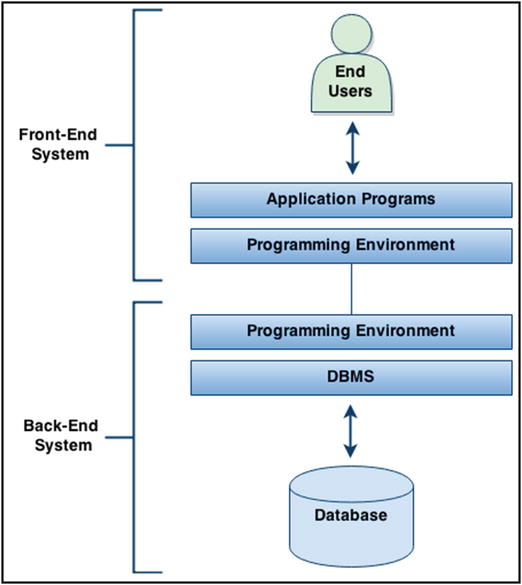 Front-End System

End Users

Application Programs

Programming Environment

Back-End System

Programming Environment

DBMS

Database